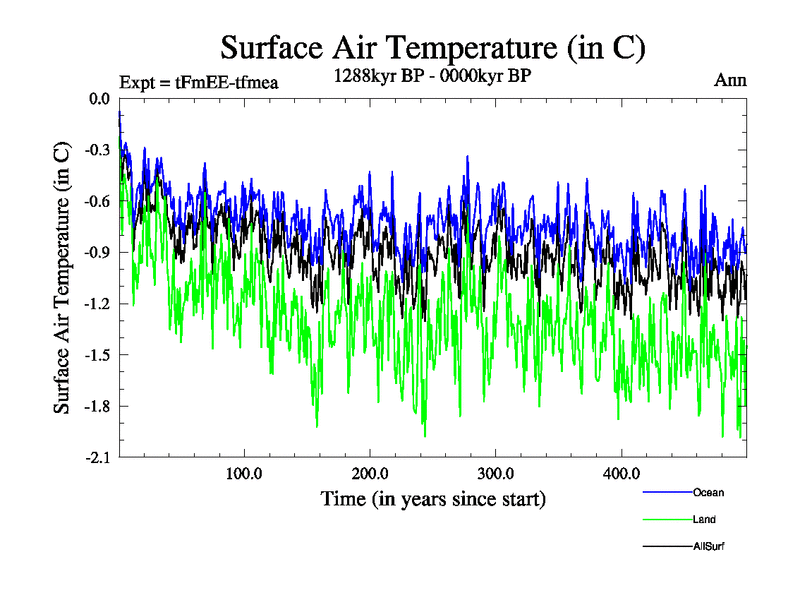 Surface Air Temperature (in C)

Expt = tFmEE-tfmea

1288kyr BP - 0000kyr BP

Ann

Surface Air Temperature (in C)

0.0
-0.3
-0.6
-0.9
-1.2
-1.5
-1.8
-2.1

100.0
200.0
300.0
400.0

Time (in years since start)

Ocean
Land
AllSurf